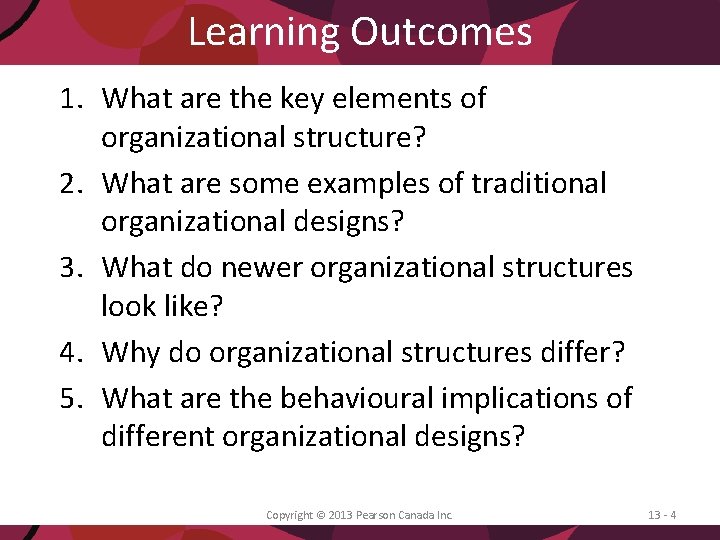 Learning Outcomes

1. What are the key elements of organizational structure?
2. What are some examples of traditional organizational designs?
3. What do newer organizational structures look like?
4. Why do organizational structures differ?
5. What are the behavioural implications of different organizational designs?

Copyright © 2013 Pearson Canada Inc.

13 - 4